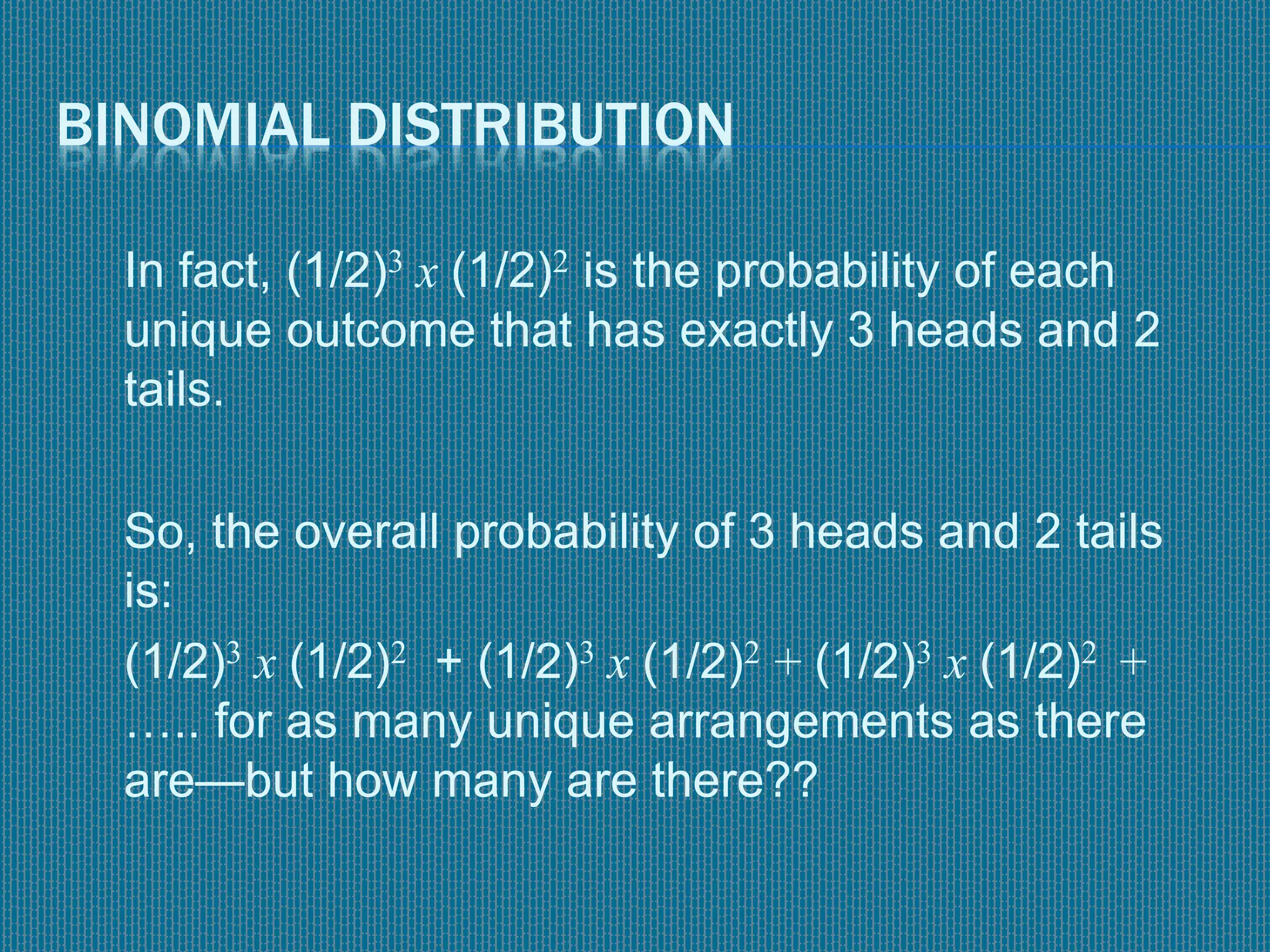 BINOMIAL DISTRIBUTION

In fact, $(1/2)^3 x (1/2)^2$ is the probability of each unique outcome that has exactly 3 heads and 2 tails.

So, the overall probability of 3 heads and 2 tails is:

$(1/2)^3 x (1/2)^2 + (1/2)^3 x (1/2)^2 + (1/2)^3 x (1/2)^2 +$ ….. for as many unique arrangements as there are—but how many are there??